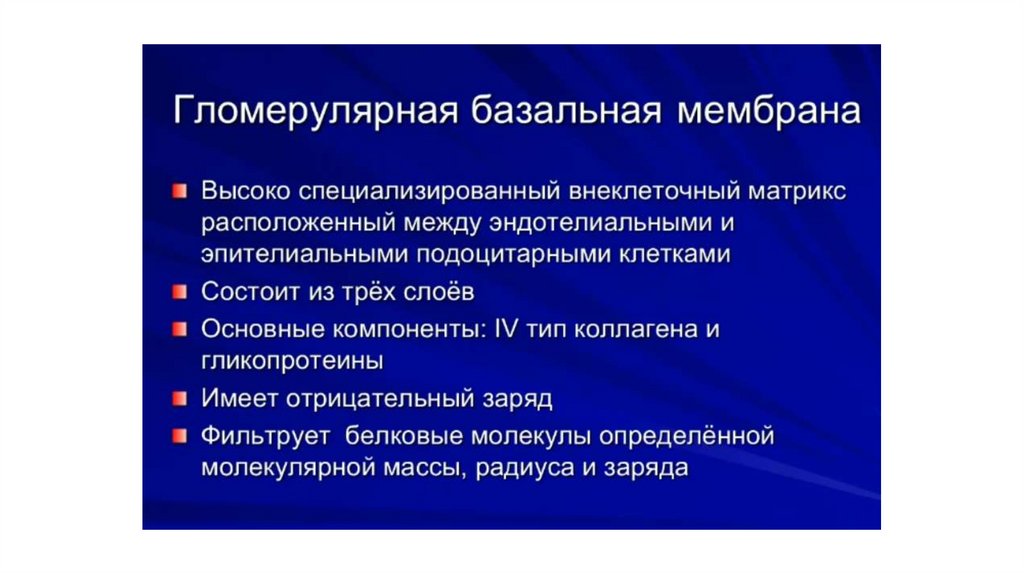 Гломерулярная базальная мембрана

Высоко специализированный внеклеточный матрикс расположенный между эндотелиальными и эпителиальными подоцитарными клетками

Состоит из трёх слоёв

Основные компоненты: IV тип коллагена и гликопротеины

Имеет отрицательный заряд

Фильтрует белковые молекулы определённой молекулярной массы, радиуса и заряда